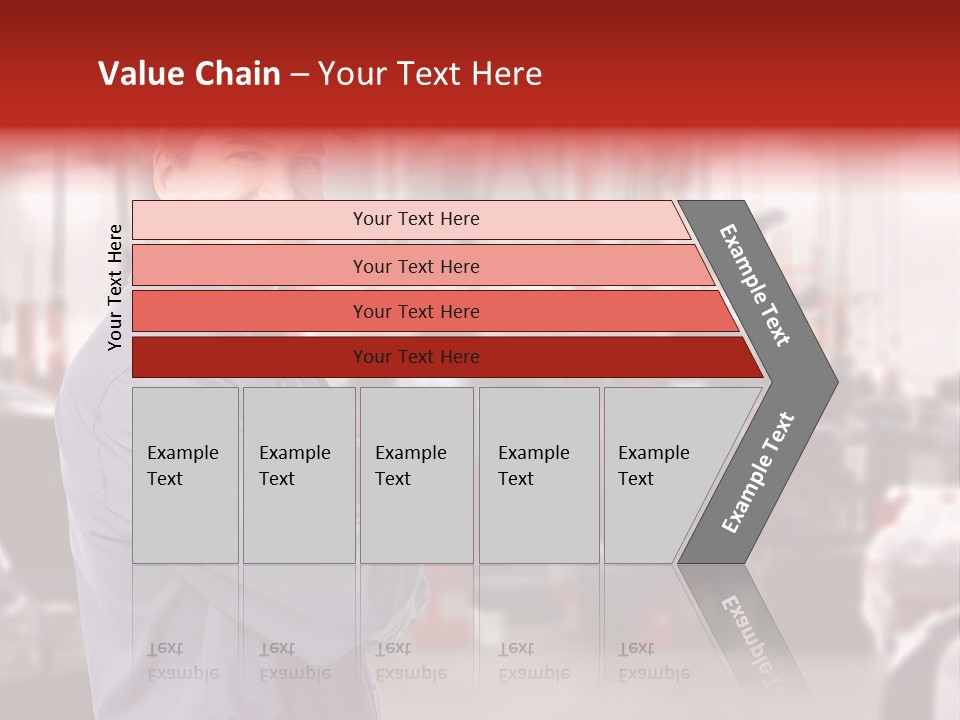 Value Chain – Your Text Here

Your Text Here

Your Text Here

Your Text Here

Your Text Here

Your Text Here

Example Text

Example Text

Example Text

Example Text

Example Text

Example Text

Example Text